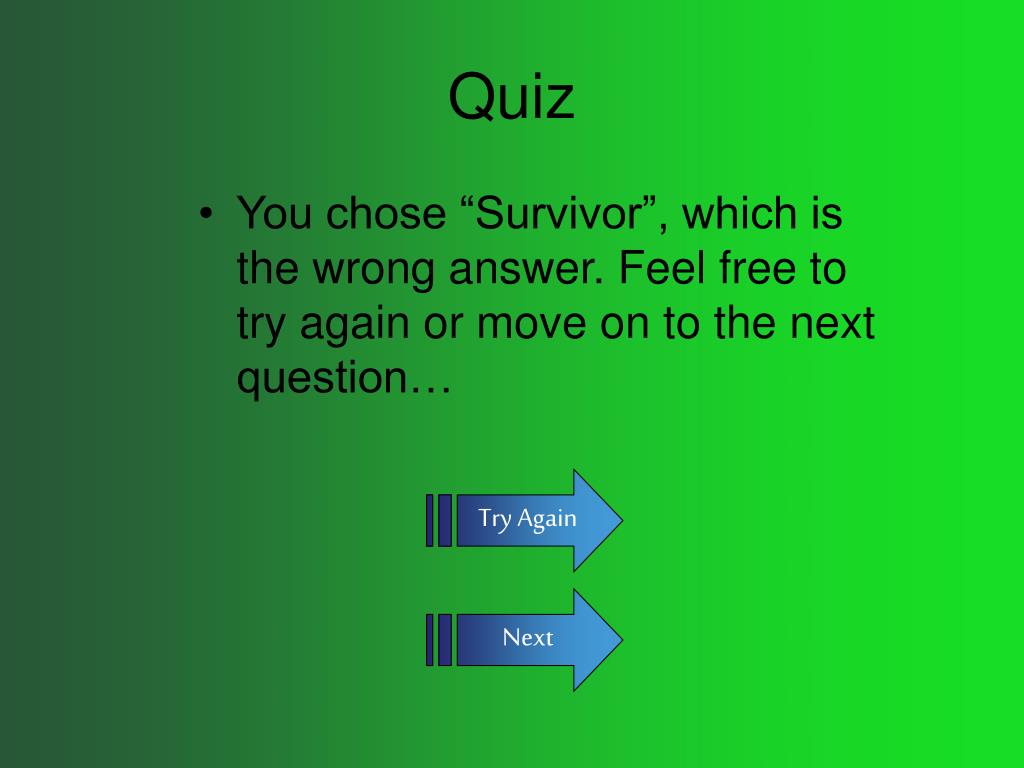 Quiz

• You chose “Survivor”, which is the wrong answer. Feel free to try again or move on to the next question…

Try Again

Next